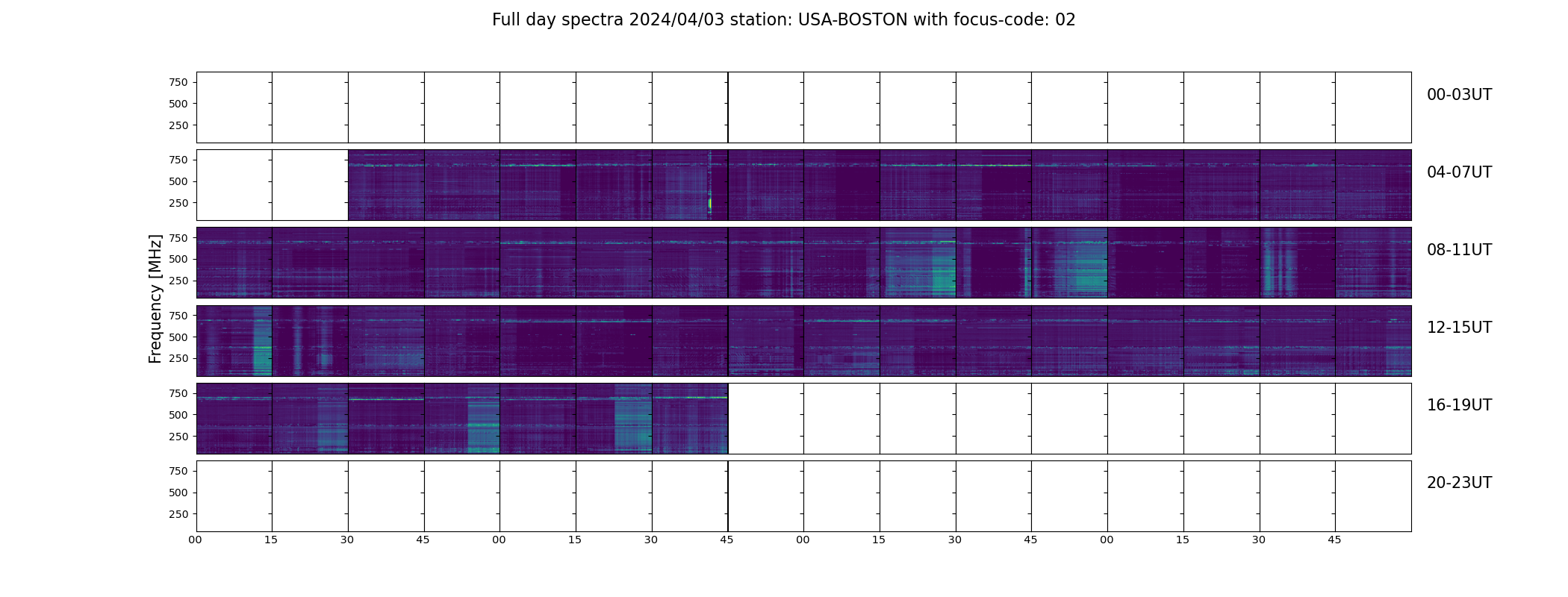 Full day spectra 2024/04/03 station: USA-BOSTON with focus-code: 02

Frequency [MHz]

750
500
250

00-03UT

750
500
250

04-07UT

750
500
250

08-11UT

750
500
250

12-15UT

750
500
250

16-19UT

750
500
250

20-23UT

00 15 30 45 00 15 30 45 00 15 30 45 00 15 30 45